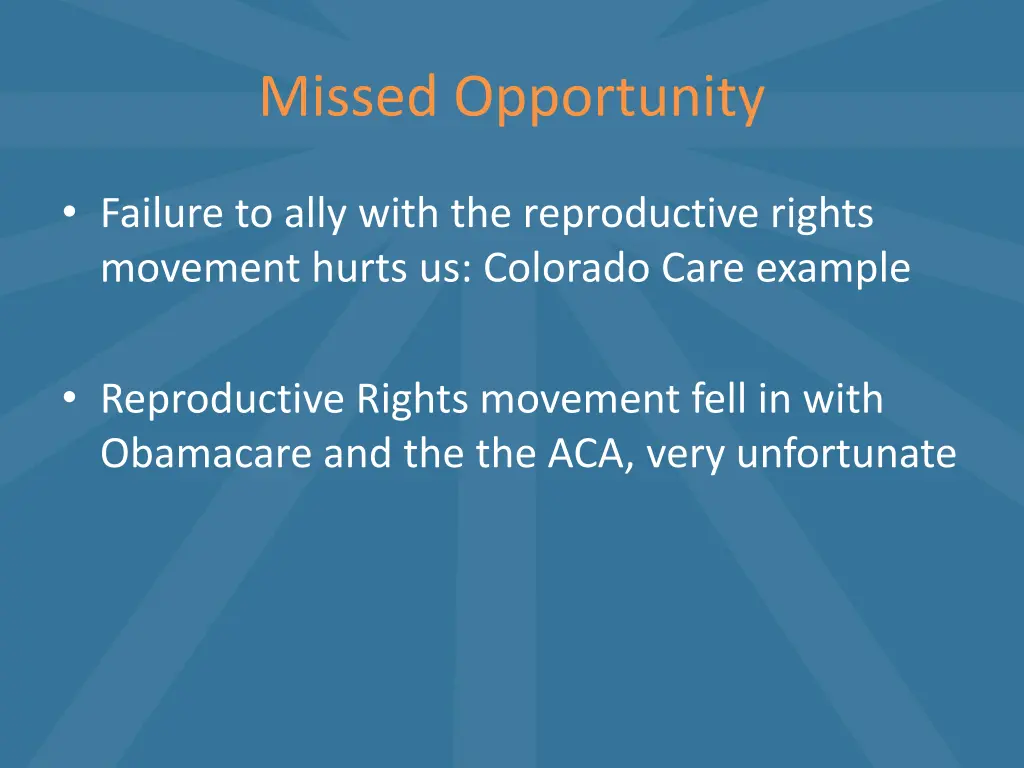 Missed Opportunity

• Failure to ally with the reproductive rights movement hurts us: Colorado Care example

• Reproductive Rights movement fell in with Obamacare and the the ACA, very unfortunate